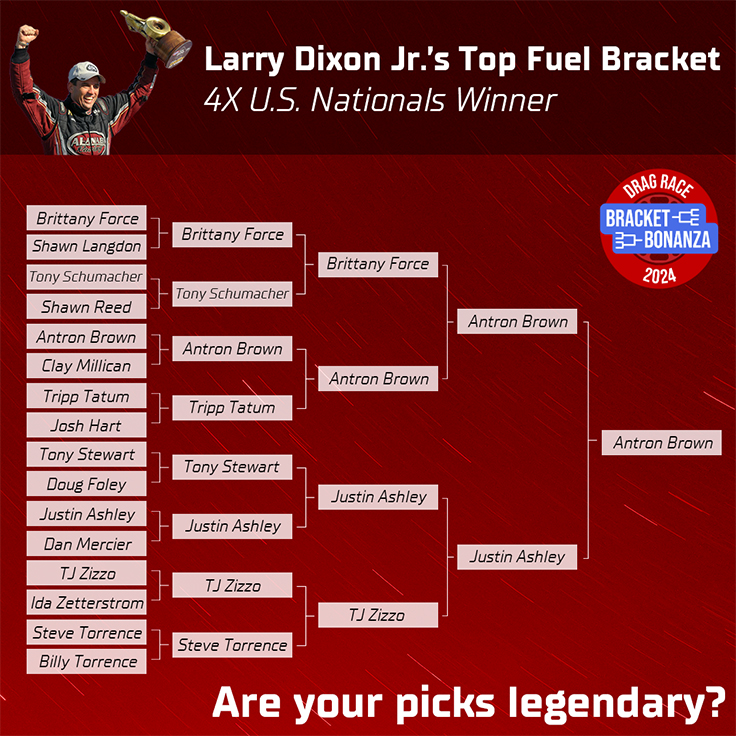 Larry Dixon Jr.'s Top Fuel Bracket
4X U.S. Nationals Winner

DRAG RACE
BRACKET
BONANZA
2024

Brittany Force
Shawn Langdon
Tony Schumacher
Shawn Reed
Antron Brown
Clay Millican
Tripp Tatum
Josh Hart
Tony Stewart
Doug Foley
Justin Ashley
Dan Mercier
TJ Zizzo
Ida Zetterstrom
Steve Torrence
Billy Torrence

Brittany Force
Tony Schumacher
Antron Brown
Tripp Tatum
Tony Stewart
Justin Ashley
TJ Zizzo
Steve Torrence

Brittany Force
Antron Brown
Justin Ashley
TJ Zizzo

Antron Brown
Justin Ashley

Antron Brown

Are your picks legendary?